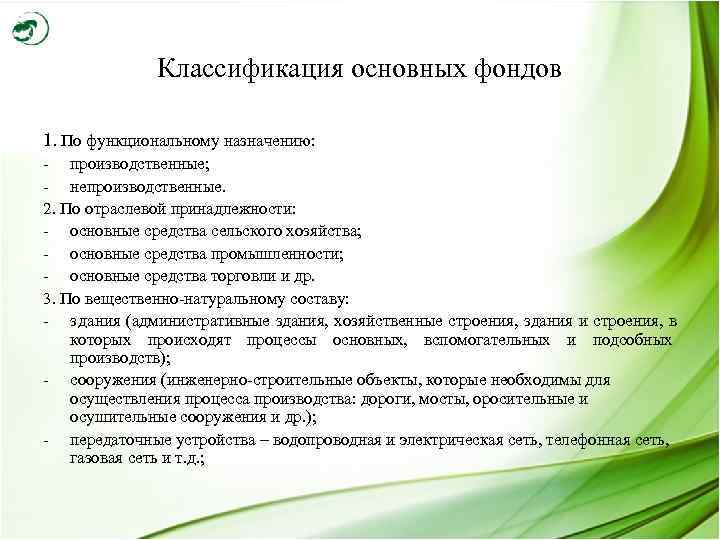 Классификация основных фондов

1. По функциональному назначению:
- производственные;
- непроизводственные.
2. По отраслевой принадлежности:
- основные средства сельского хозяйства;
- основные средства промышленности;
- основные средства торговли и др.
3. По вещественно-натуральному составу:
- здания (административные здания, хозяйственные строения, здания и строения, в которых происходят процессы основных, вспомогательных и подсобных производств);
- сооружения (инженерно-строительные объекты, которые необходимы для осуществления процесса производства: дороги, мосты, оросительные и осушительные сооружения и др.);
- передаточные устройства – водопроводная и электрическая сеть, телефонная сеть, газовая сеть и т.д.;